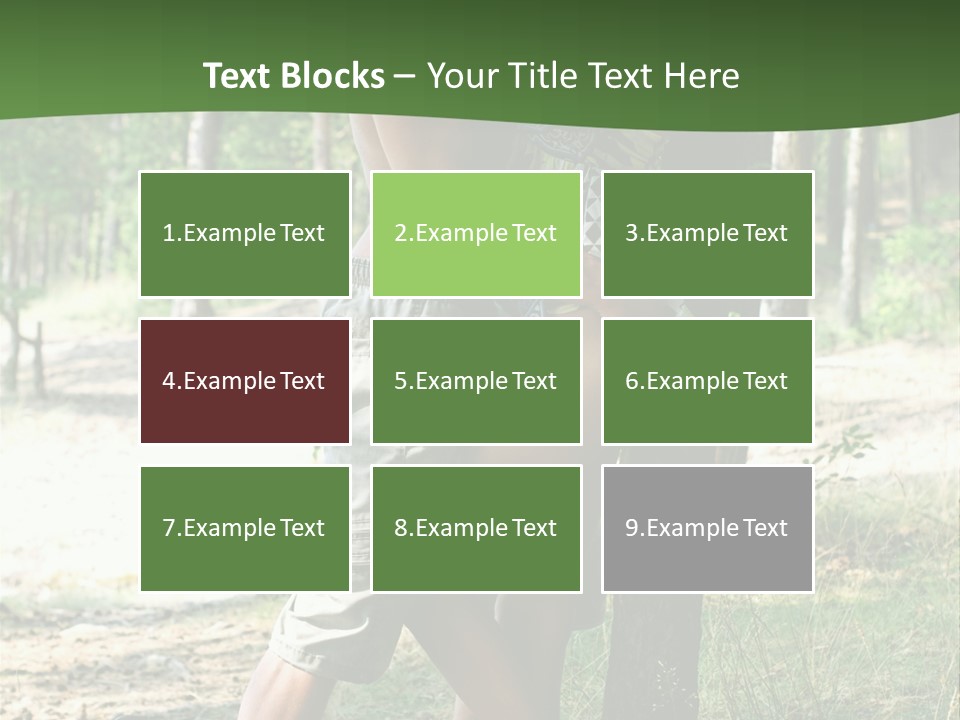 Text Blocks – Your Title Text Here

1.Example Text

2.Example Text

3.Example Text

4.Example Text

5.Example Text

6.Example Text

7.Example Text

8.Example Text

9.Example Text